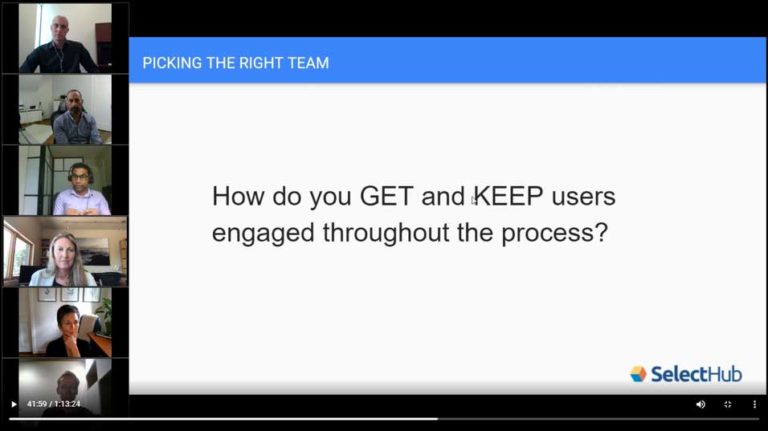 PICKING THE RIGHT TEAM

How do you GET and KEEP users engaged throughout the process?

SelectHub

41:59 / 1:13:24